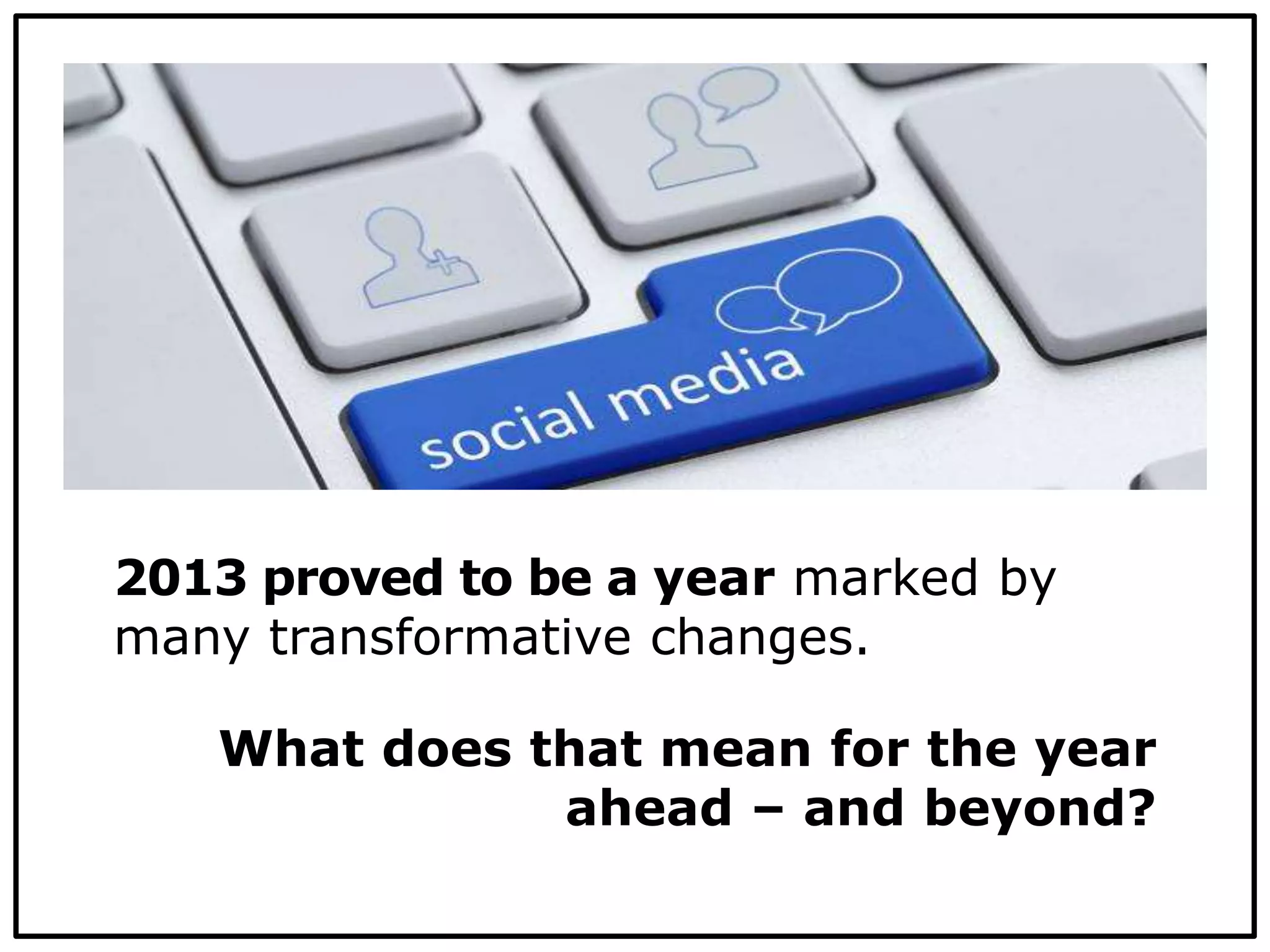 social media

2013 proved to be a year marked by many transformative changes.

What does that mean for the year ahead – and beyond?